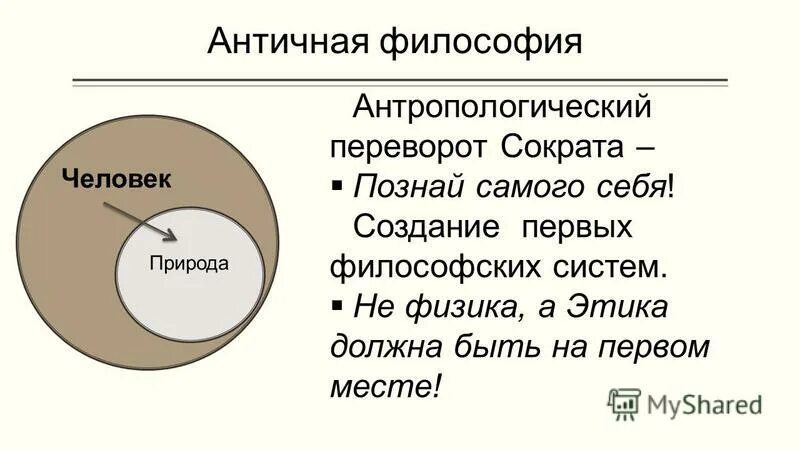 Античная философия

Человек

Природа

Антропологический переворот Сократа –

▪ Познай самого себя!

Создание первых философских систем.

▪ Не физика, а Этика должна быть на первом месте!

MyShared